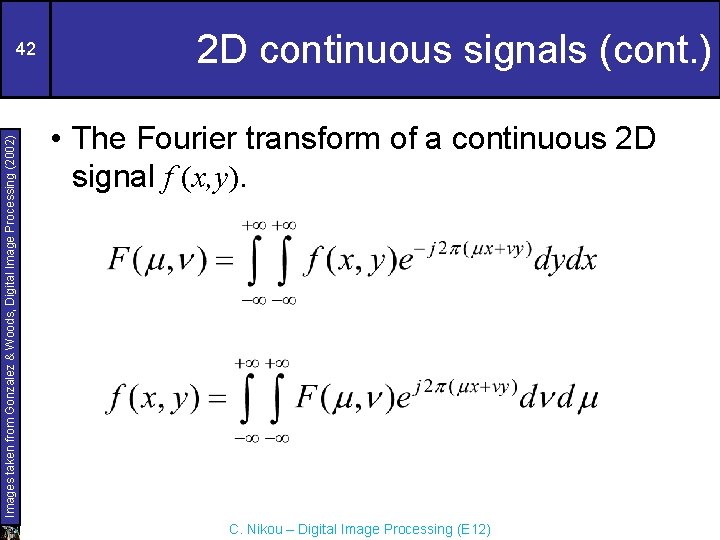 42

2D continuous signals (cont.)

Images taken from Gonzalez & Woods, Digital Image Processing (2002)

• The Fourier transform of a continuous 2D signal $f(x,y)$.

$F(\mu,\nu)=\int_{-\infty}^{+\infty}\int_{-\infty}^{+\infty} f(x,y)e^{-j2\pi(\mu x+\nu y)}dydx$

$f(x,y)=\int_{-\infty}^{+\infty}\int_{-\infty}^{+\infty} F(\mu,\nu)e^{j2\pi(\mu x+\nu y)}d\nu d\mu$

C. Nikou – Digital Image Processing (E12)